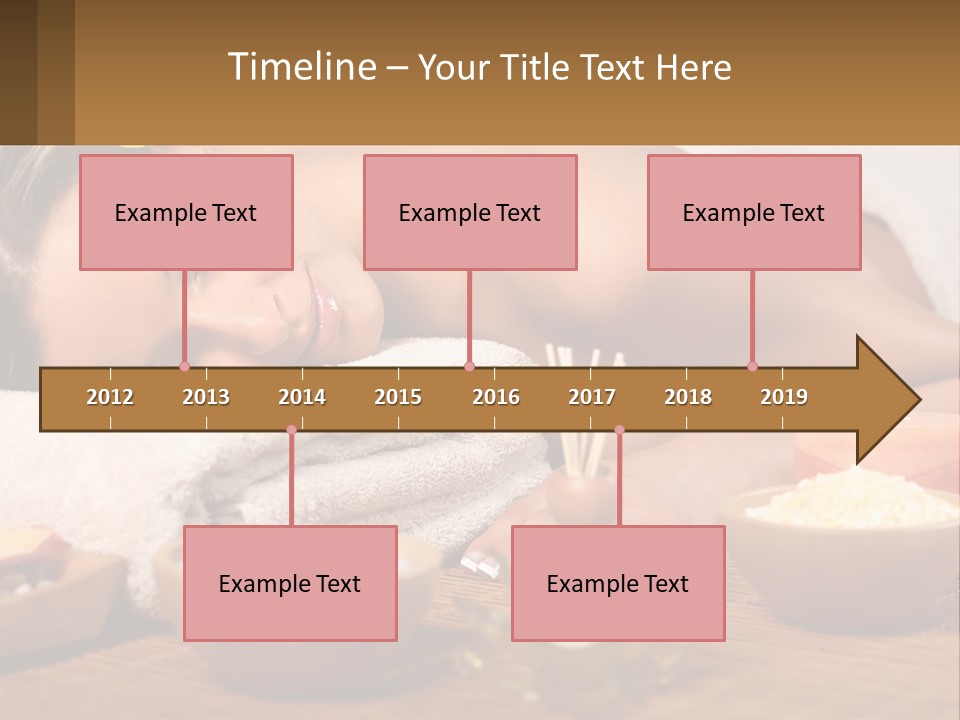 Timeline – Your Title Text Here

Example Text

Example Text

Example Text

2012 2013 2014 2015 2016 2017 2018 2019

Example Text

Example Text